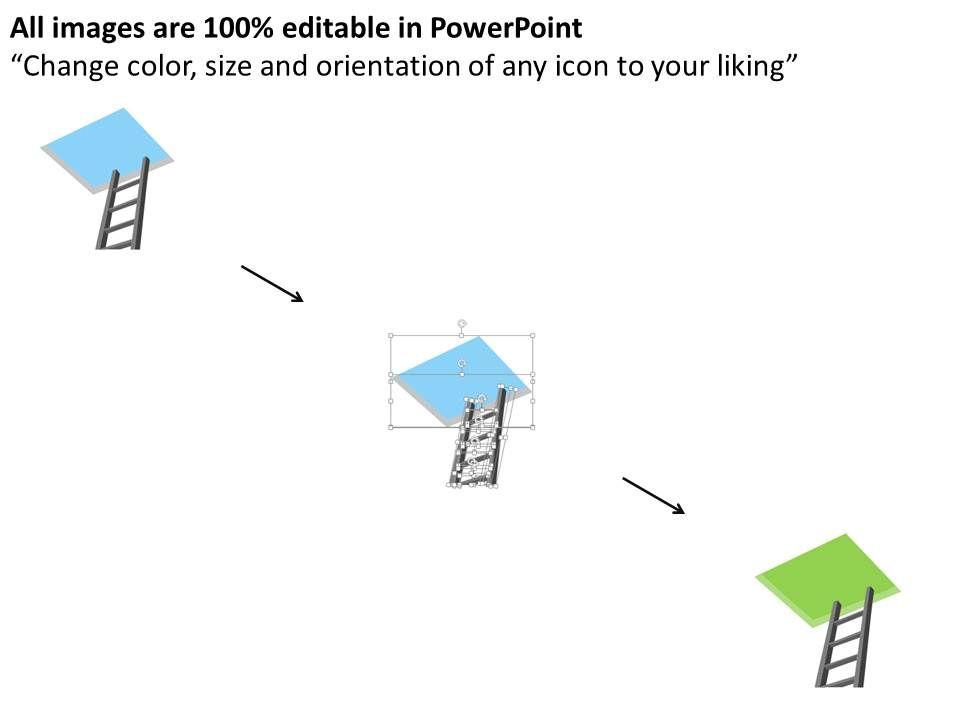 All images are 100% editable in PowerPoint
“Change color, size and orientation of any icon to your liking”